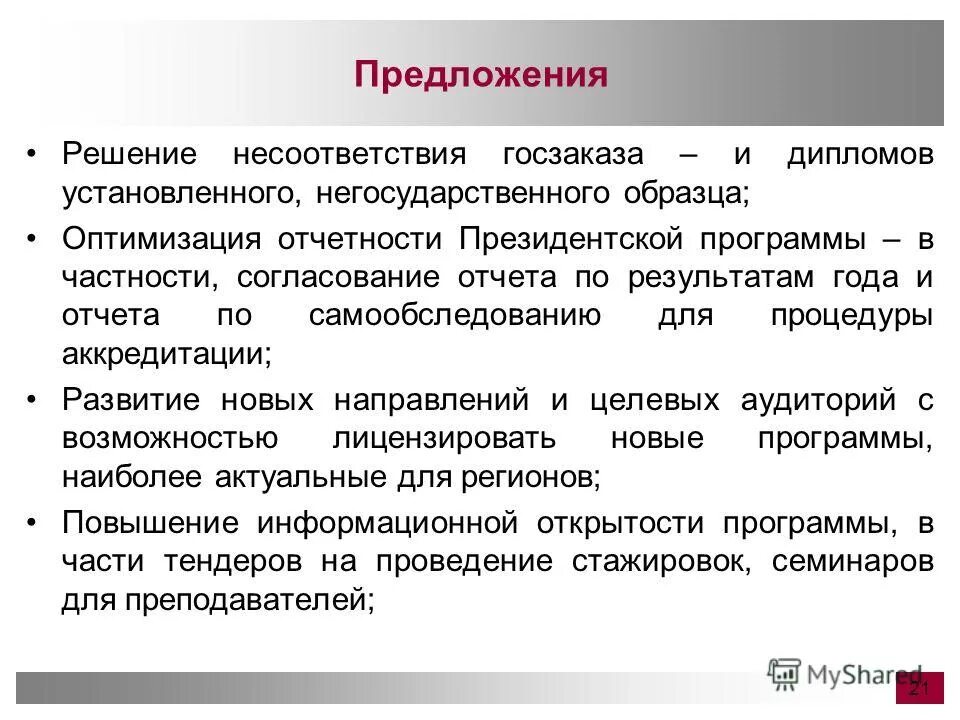 Предложения

• Решение несоответствия госзаказа – и дипломов установленного, негосударственного образца;

• Оптимизация отчетности Президентской программы – в частности, согласование отчета по результатам года и отчета по самообследованию для процедуры аккредитации;

• Развитие новых направлений и целевых аудиторий с возможностью лицензировать новые программы, наиболее актуальные для регионов;

• Повышение информационной открытости программы, в части тендеров на проведение стажировок, семинаров для преподавателей;

MyShared

21